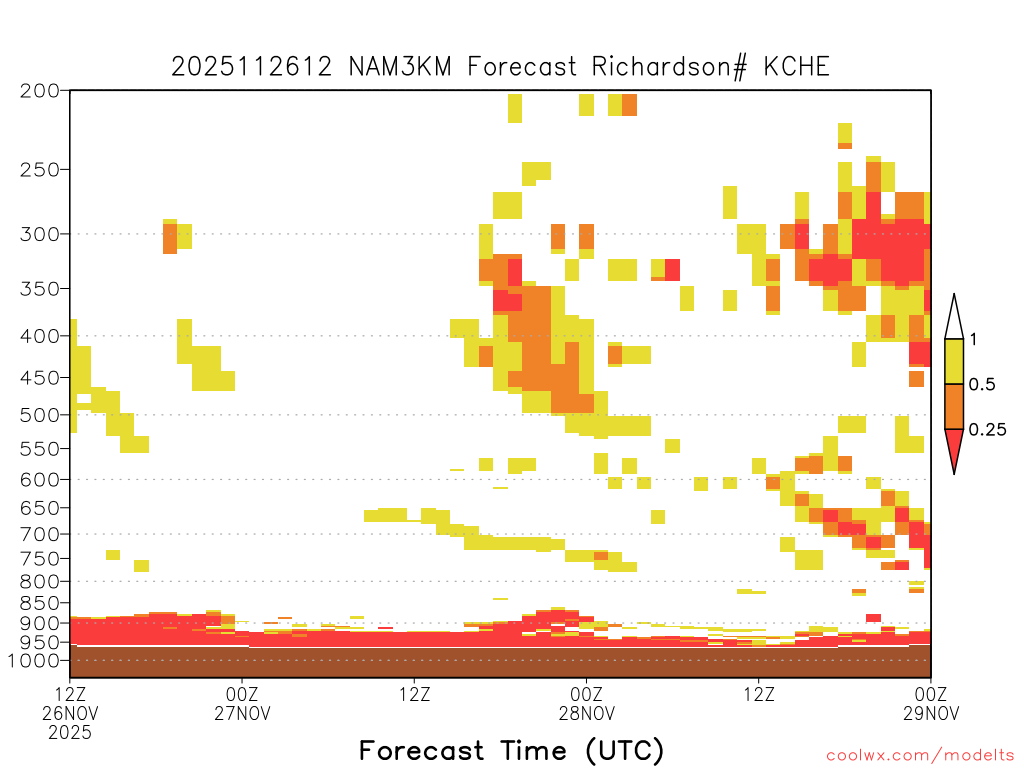 2025112612 NAM3KM Forecast Richardson# KCHE

200
250
300
350
400
450
500
550
600
650
700
750
800
850
900
950
1000

1
0.5
0.25

12Z 26NOV 2025
00Z 27NOV
12Z
00Z 28NOV
12Z
00Z 29NOV

Forecast Time (UTC)

coolwx.com/modelts